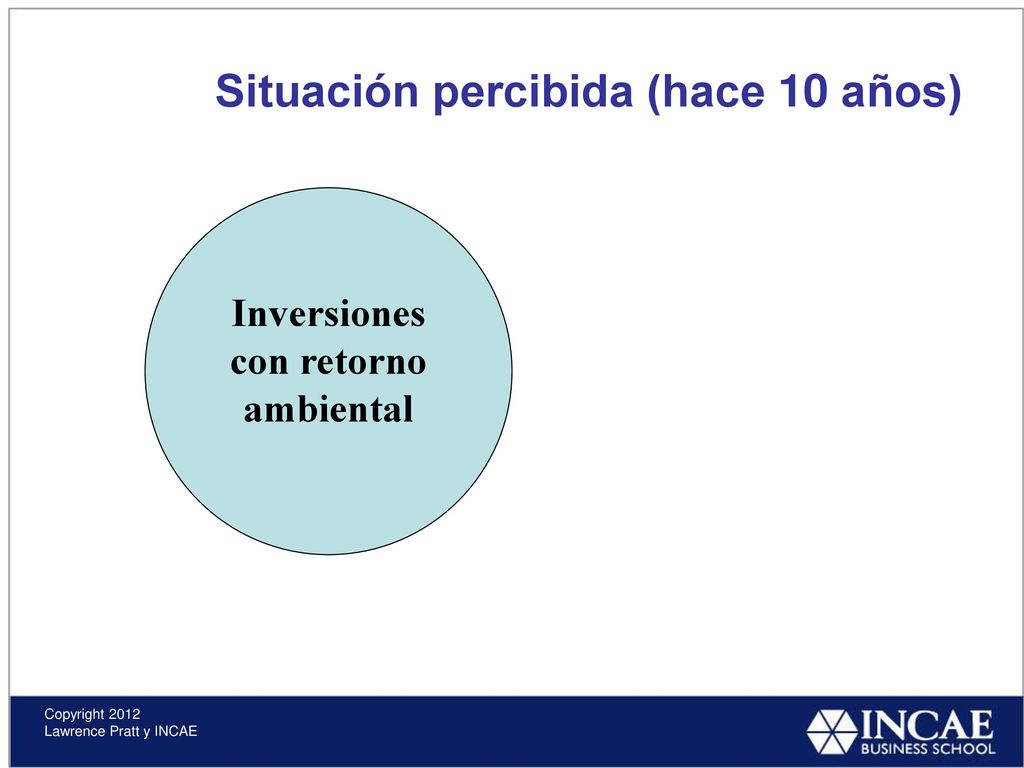 Situación percibida (hace 10 años)

Inversiones con retorno ambiental

Copyright 2012
Lawrence Pratt y INCAE

INCAE
BUSINESS SCHOOL